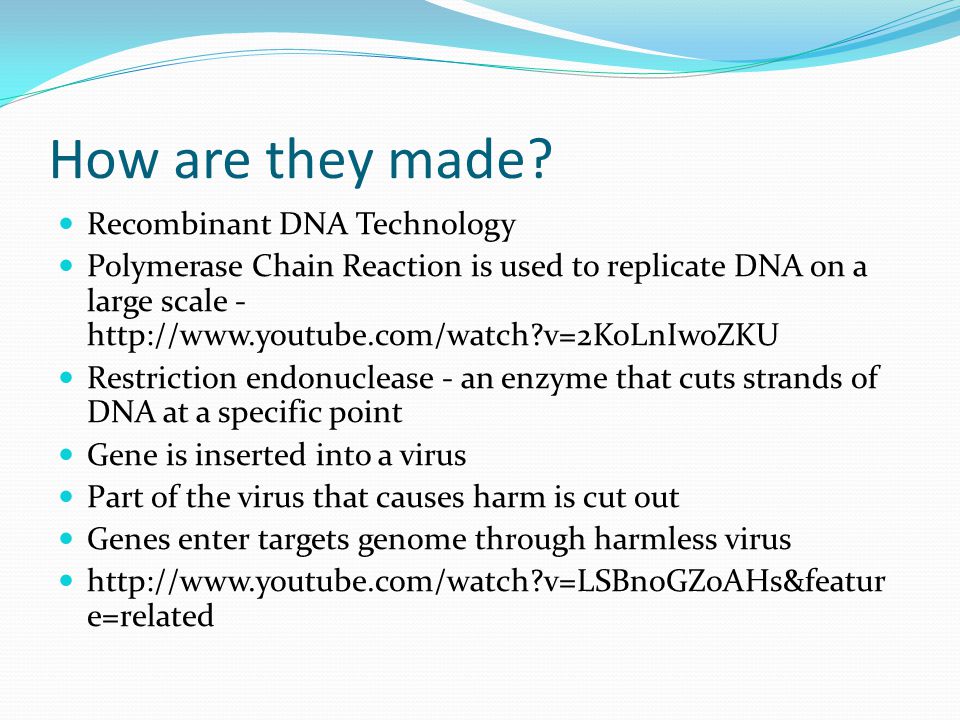 How are they made?

- Recombinant DNA Technology
- Polymerase Chain Reaction is used to replicate DNA on a large scale - http://www.youtube.com/watch?v=2KoLnIwoZKU
- Restriction endonuclease - an enzyme that cuts strands of DNA at a specific point
- Gene is inserted into a virus
- Part of the virus that causes harm is cut out
- Genes enter targets genome through harmless virus
- http://www.youtube.com/watch?v=LSBnoGZoAHs&feature=related